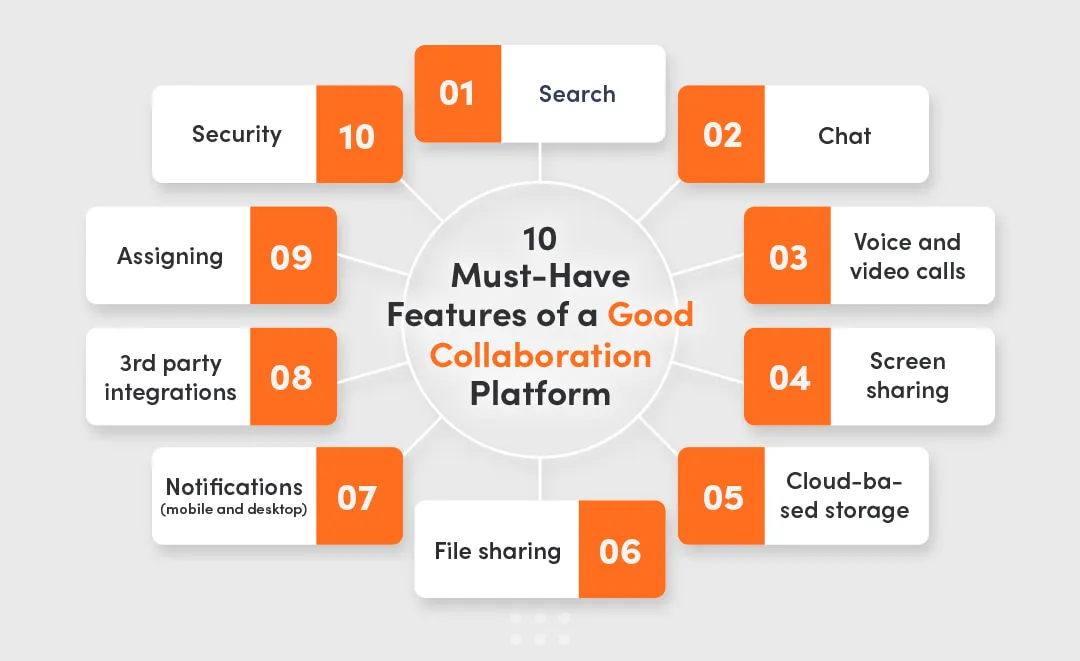 10 Must-Have Features of a Good Collaboration Platform

01 Search

02 Chat

03 Voice and video calls

04 Screen sharing

05 Cloud-based storage

06 File sharing

07 Notifications (mobile and desktop)

08 3rd party integrations

09 Assigning

10 Security